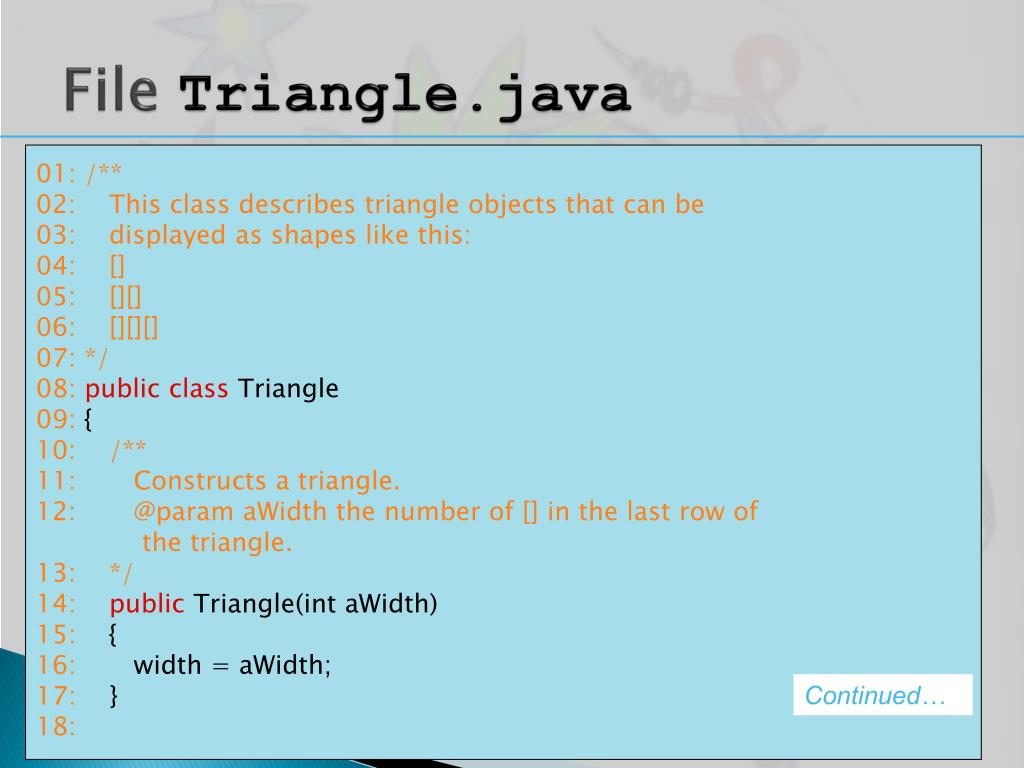 File Triangle.java

01: /**
02: This class describes triangle objects that can be
03: displayed as shapes like this:
04: []
05: [][]
06: [][][]
07: */
08: public class Triangle
09: {
10: /**
11: Constructs a triangle.
12: @param aWidth the number of [] in the last row of the triangle.
13: */
14: public Triangle(int aWidth)
15: {
16: width = aWidth;
17: }
18:

Continued…